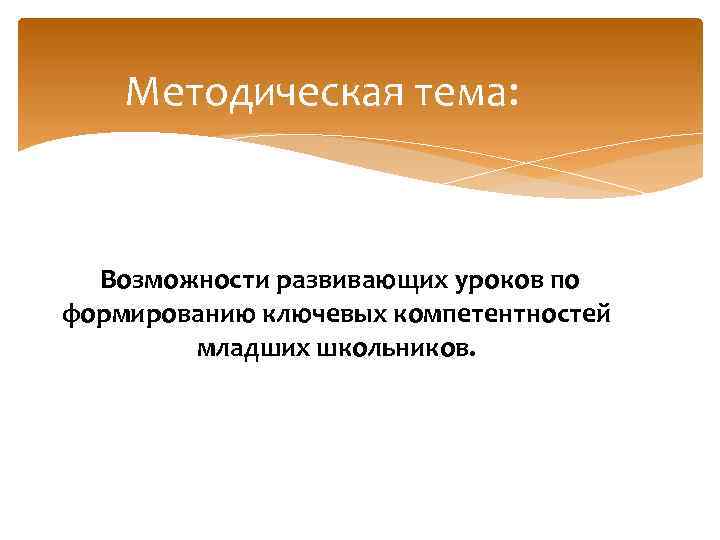 Методическая тема:

Возможности развивающих уроков по формированию ключевых компетентностей младших школьников.